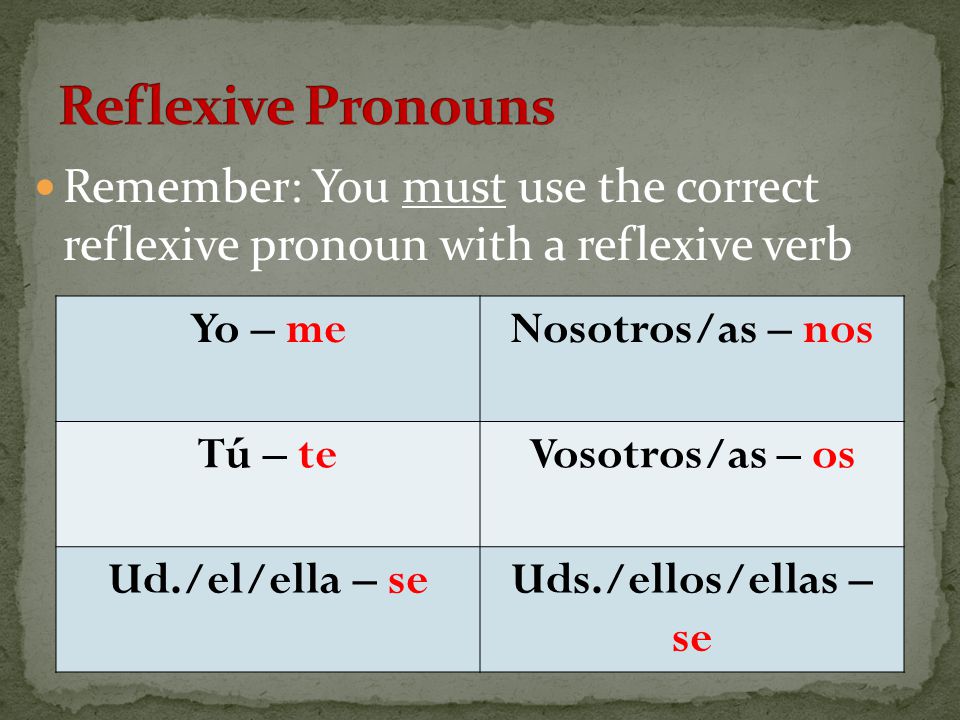 Reflexive Pronouns

Remember: You must use the correct reflexive pronoun with a reflexive verb

| Yo – me | Nosotros/as – nos |
|---|---|
| Tú – te | Vosotros/as – os |
| Ud./el/ella – se | Uds./ellos/ellas – se |